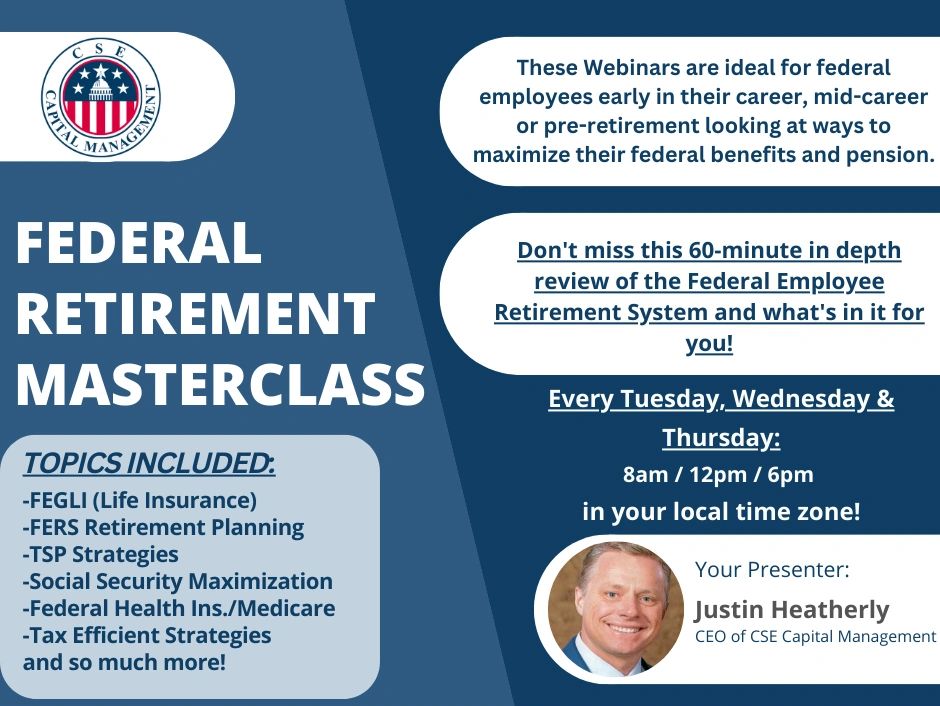 CSE
CAPITAL MANAGEMENT

FEDERAL RETIREMENT MASTERCLASS

TOPICS INCLUDED:
-FEGLI (Life Insurance)
-FERS Retirement Planning
-TSP Strategies
-Social Security Maximization
-Federal Health Ins./Medicare
-Tax Efficient Strategies
and so much more!

These Webinars are ideal for federal employees early in their career, mid-career or pre-retirement looking at ways to maximize their federal benefits and pension.

Don't miss this 60-minute in depth review of the Federal Employee Retirement System and what's in it for you!

Every Tuesday, Wednesday & Thursday:
8am / 12pm / 6pm
in your local time zone!

Your Presenter:
Justin Heatherly
CEO of CSE Capital Management